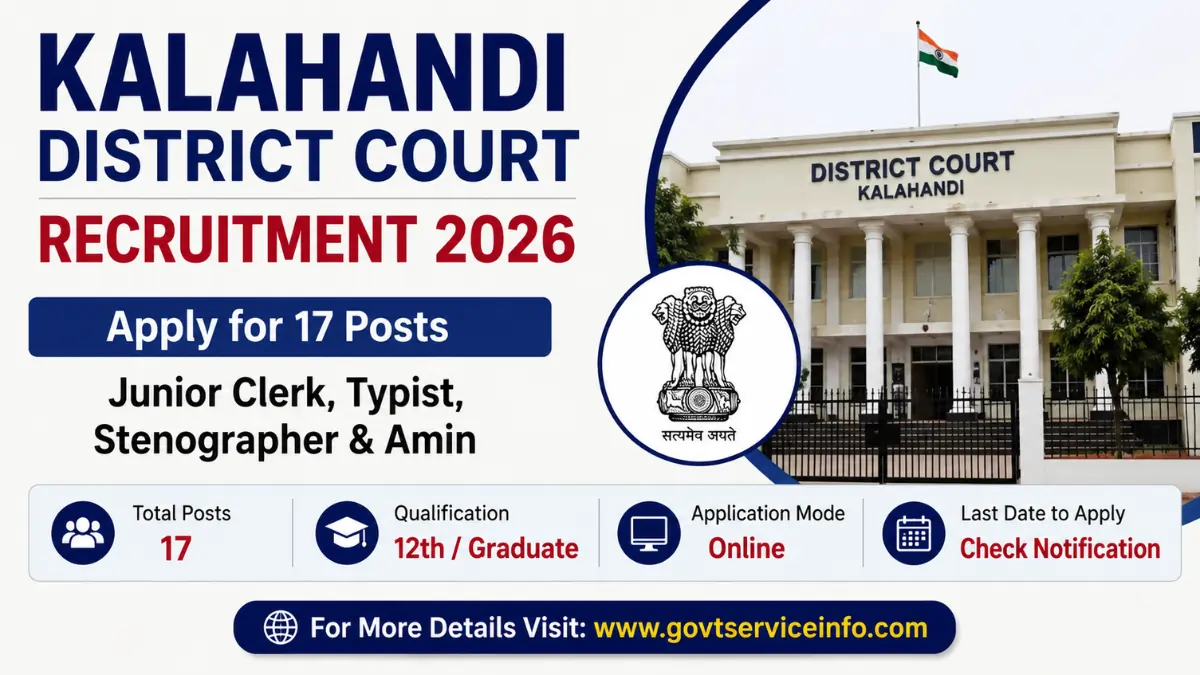 KALAHANDI
DISTRICT COURT
RECRUITMENT 2026

Apply for 17 Posts

Junior Clerk, Typist,
Stenographer & Amin

DISTRICT COURT
KALAHANDI

सत्यमेव जयते

Total Posts
17

Qualification
12th / Graduate

Application Mode
Online

Last Date to Apply
Check Notification

For More Details Visit: www.govtserviceinfo.com